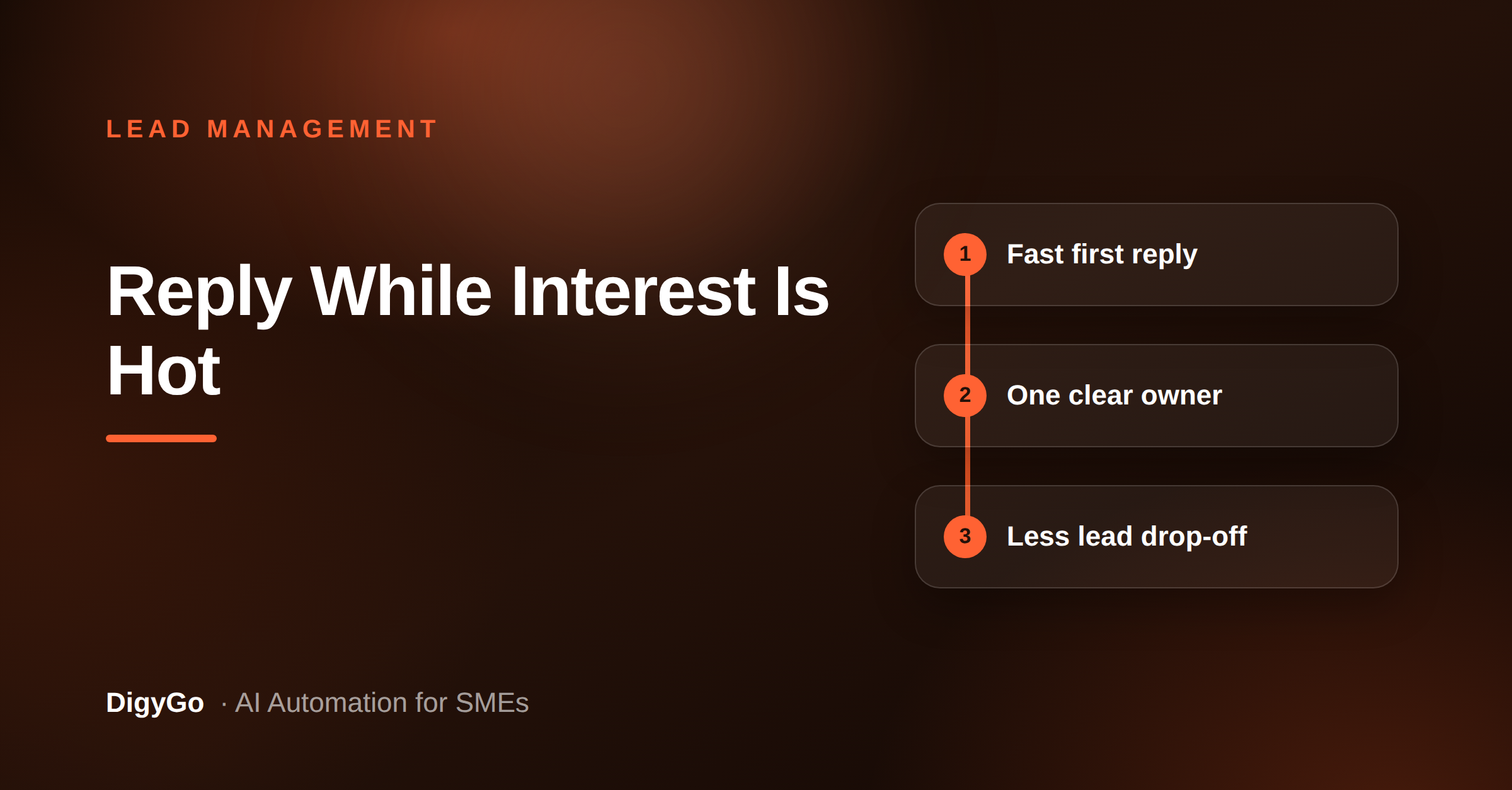 LEAD MANAGEMENT

Reply While Interest Is Hot

1 Fast first reply

2 One clear owner

3 Less lead drop-off

DigyGo · AI Automation for SMEs